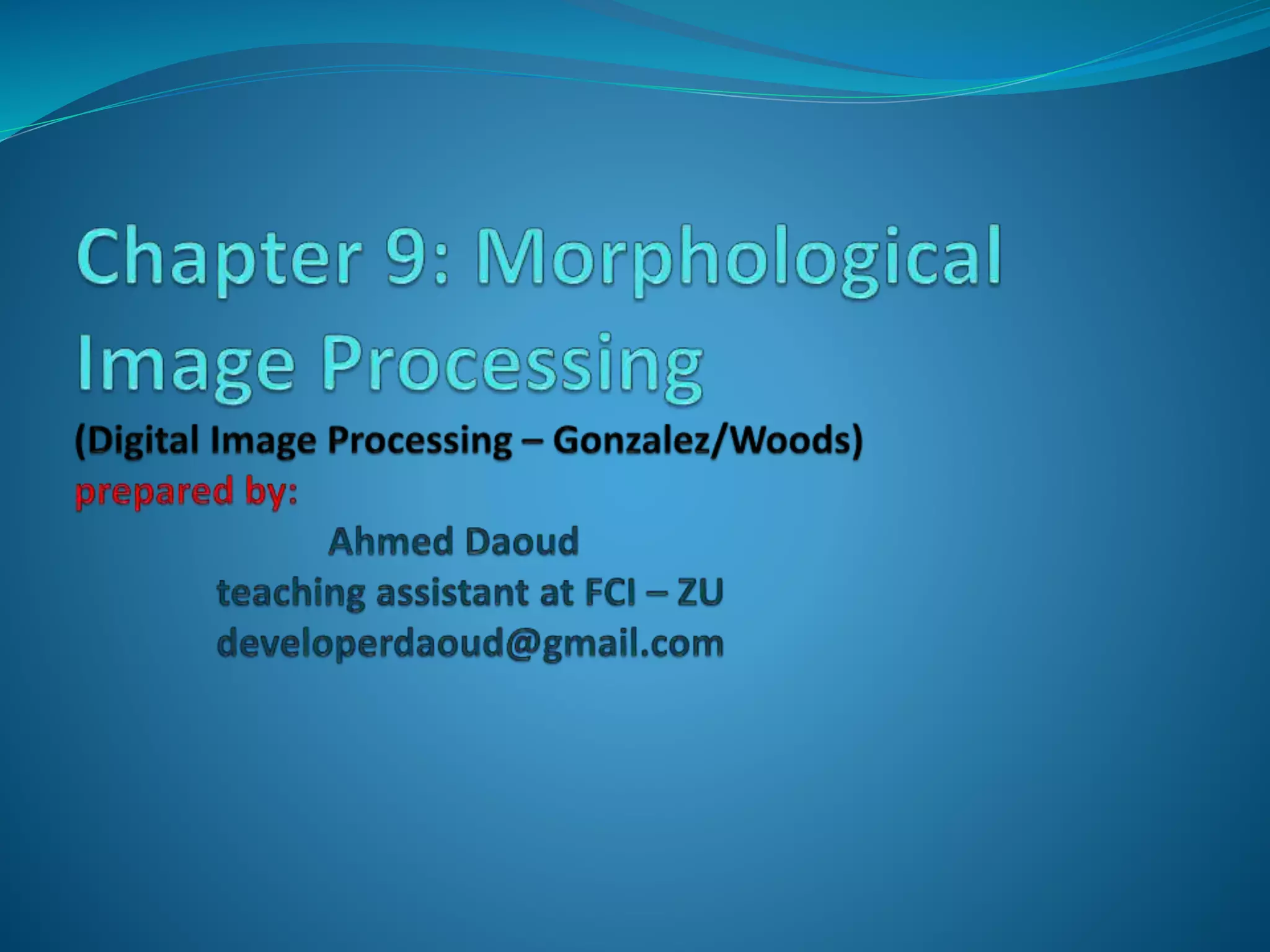 Chapter 9: Morphological Image Processing

(Digital Image Processing – Gonzalez/Woods)

prepared by:

Ahmed Daoud

teaching assistant at FCI – ZU

developerdaoud@gmail.com